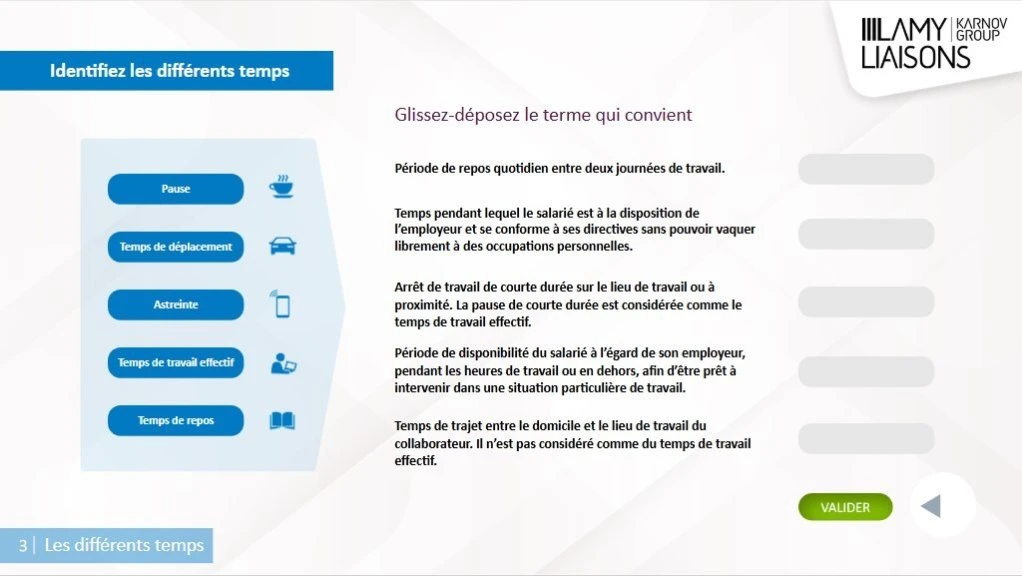 LAMY LIAISONS KARNOV GROUP

Identifiez les différents temps

Glissez-déposez le terme qui convient

Pause

Temps de déplacement

Astreinte

Temps de travail effectif

Temps de repos

Période de repos quotidien entre deux journées de travail.

Temps pendant lequel le salarié est à la disposition de l'employeur et se conforme à ses directives sans pouvoir vaquer librement à des occupations personnelles.

Arrêt de travail de courte durée sur le lieu de travail ou à proximité. La pause de courte durée est considérée comme le temps de travail effectif.

Période de disponibilité du salarié à l'égard de son employeur, pendant les heures de travail ou en dehors, afin d'être prêt à intervenir dans une situation particulière de travail.

Temps de trajet entre le domicile et le lieu de travail du collaborateur. Il n'est pas considéré comme du temps de travail effectif.

VALIDER

3 | Les différents temps